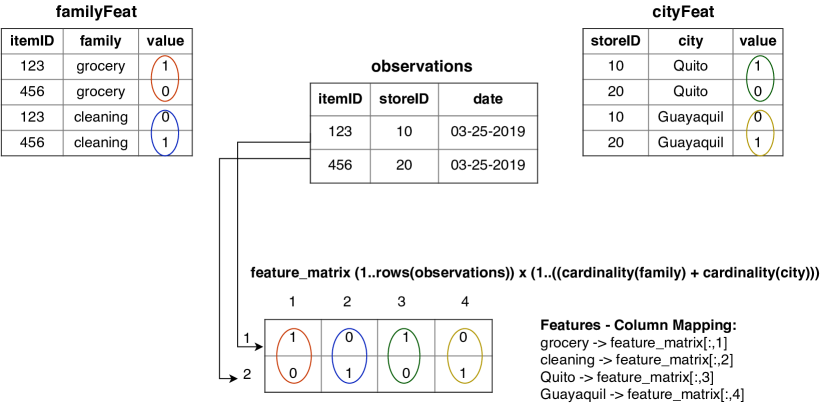 familyFeat

| itemID | family | value |
|---|---|---|
| 123 | grocery | 1 |
| 456 | grocery | 0 |
| 123 | cleaning | 0 |
| 456 | cleaning | 1 |

observations

| itemID | storeID | date |
|---|---|---|
| 123 | 10 | 03-25-2019 |
| 456 | 20 | 03-25-2019 |

cityFeat

| storeID | city | value |
|---|---|---|
| 10 | Quito | 1 |
| 20 | Quito | 0 |
| 10 | Guayaquil | 0 |
| 20 | Guayaquil | 1 |

feature_matrix (1..rows(observations)) x (1..((cardinality(family) + cardinality(city)))

|  | 1 | 2 | 3 | 4 |
|---|---|---|---|---|
| 1 | 1 | 0 | 1 | 0 |
| 2 | 0 | 1 | 0 | 1 |

Features - Column Mapping:
grocery -> feature_matrix[:,1]
cleaning -> feature_matrix[:,2]
Quito -> feature_matrix[:,3]
Guayaquil -> feature_matrix[:,4]